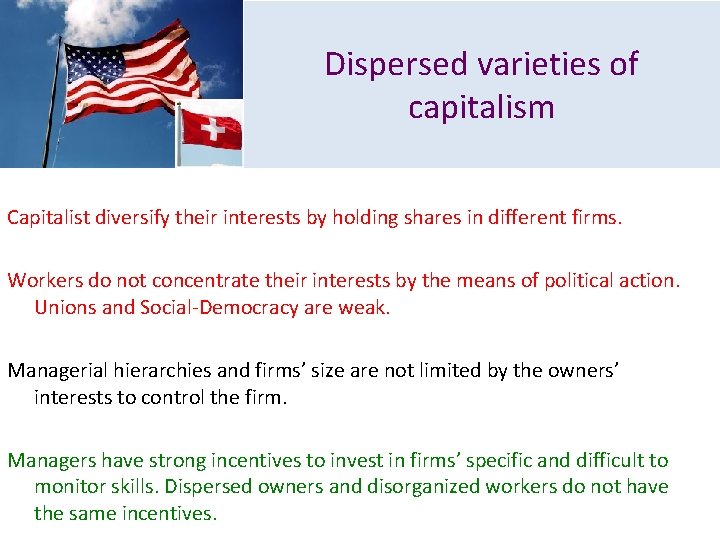 Dispersed varieties of capitalism

Capitalist diversify their interests by holding shares in different firms.

Workers do not concentrate their interests by the means of political action. Unions and Social-Democracy are weak.

Managerial hierarchies and firms' size are not limited by the owners' interests to control the firm.

Managers have strong incentives to invest in firms' specific and difficult to monitor skills. Dispersed owners and disorganized workers do not have the same incentives.